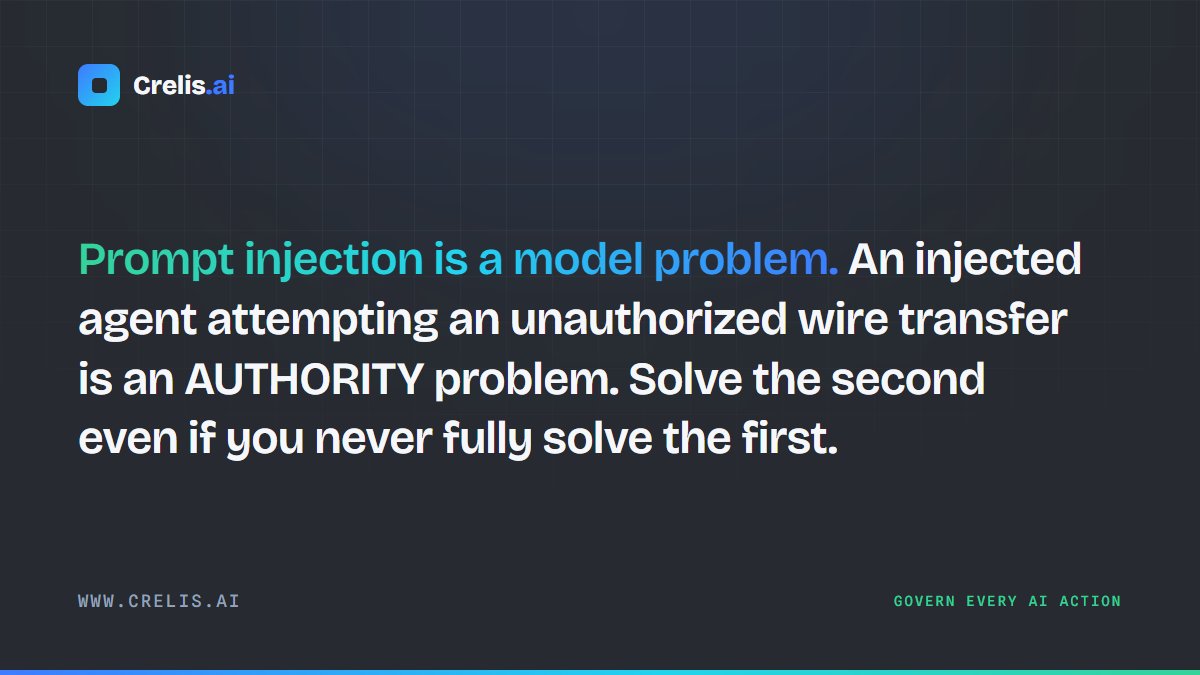 Crelis.ai

Prompt injection is a model problem. An injected agent attempting an unauthorized wire transfer is an AUTHORITY problem. Solve the second even if you never fully solve the first.

WWW.CRELIS.AI

GOVERN EVERY AI ACTION